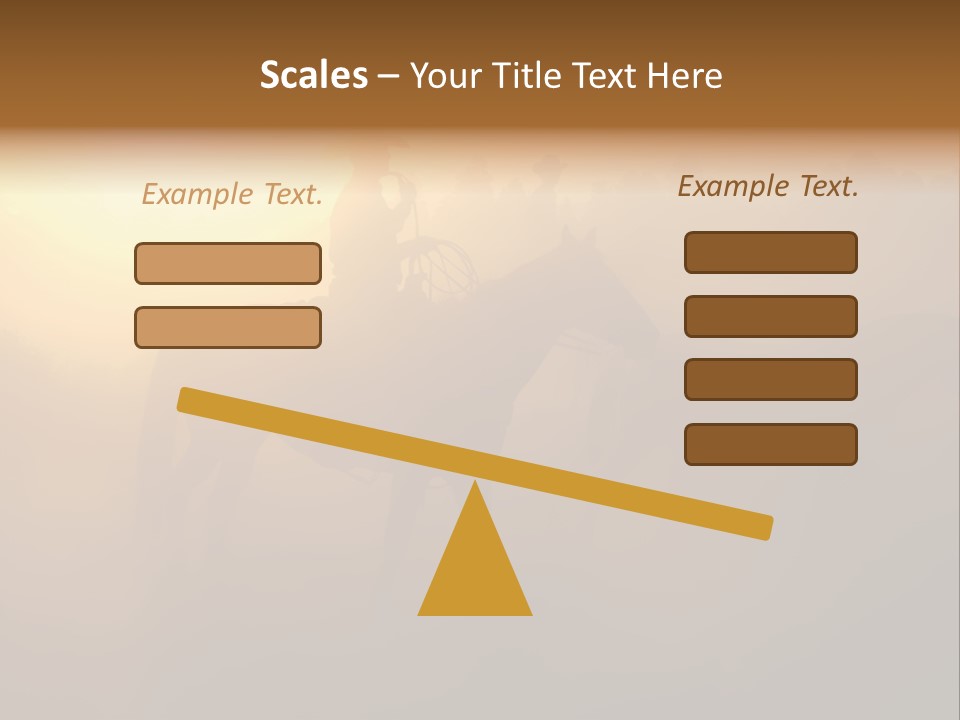 Scales – Your Title Text Here

Example Text.

Example Text.